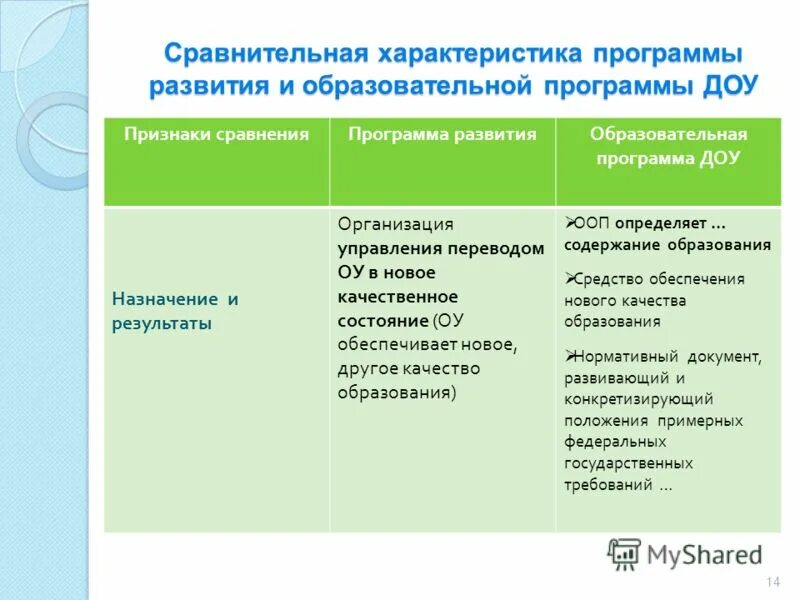 Сравнительная характеристика программы развития и образовательной программы ДОУ

| Признаки сравнения | Программа развития | Образовательная программа ДОУ |
|---|---|---|
| Назначение и результаты | Организация управления переводом ОУ в новое качественное состояние (ОУ обеспечивает новое, другое качество образования) | ➢ООП определяет … содержание образования ➢Средство обеспечения нового качества образования ➢Нормативный документ, развивающий и конкретизирующий положения примерных федеральных государственных требований … |

MyShared

14